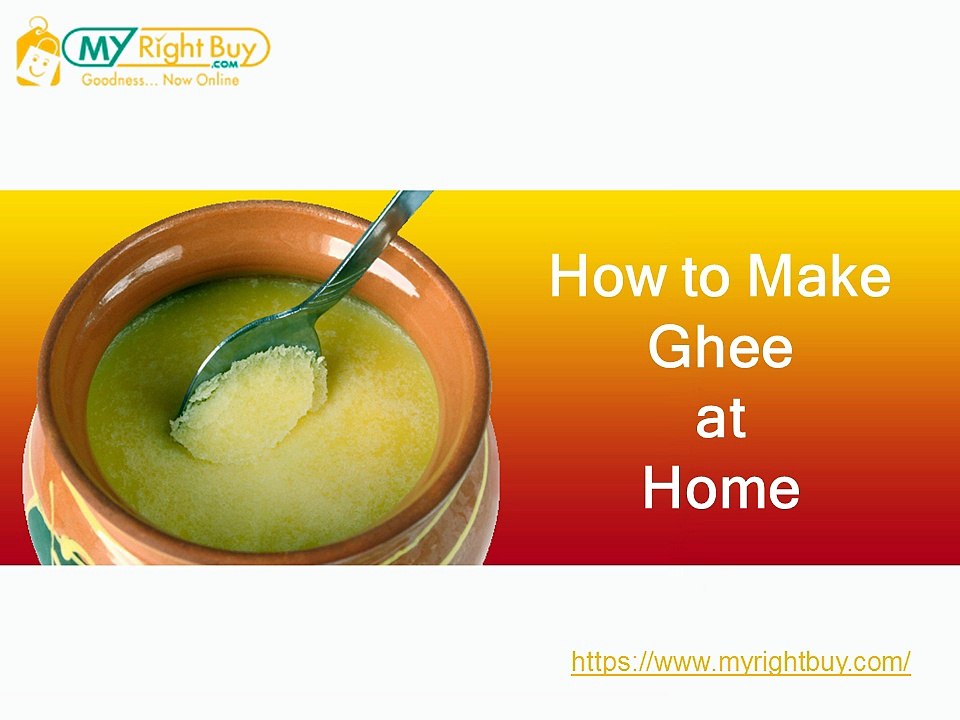 MY Right Buy .COM
Goodness... Now Online

How to Make Ghee at Home

https://www.myrightbuy.com/